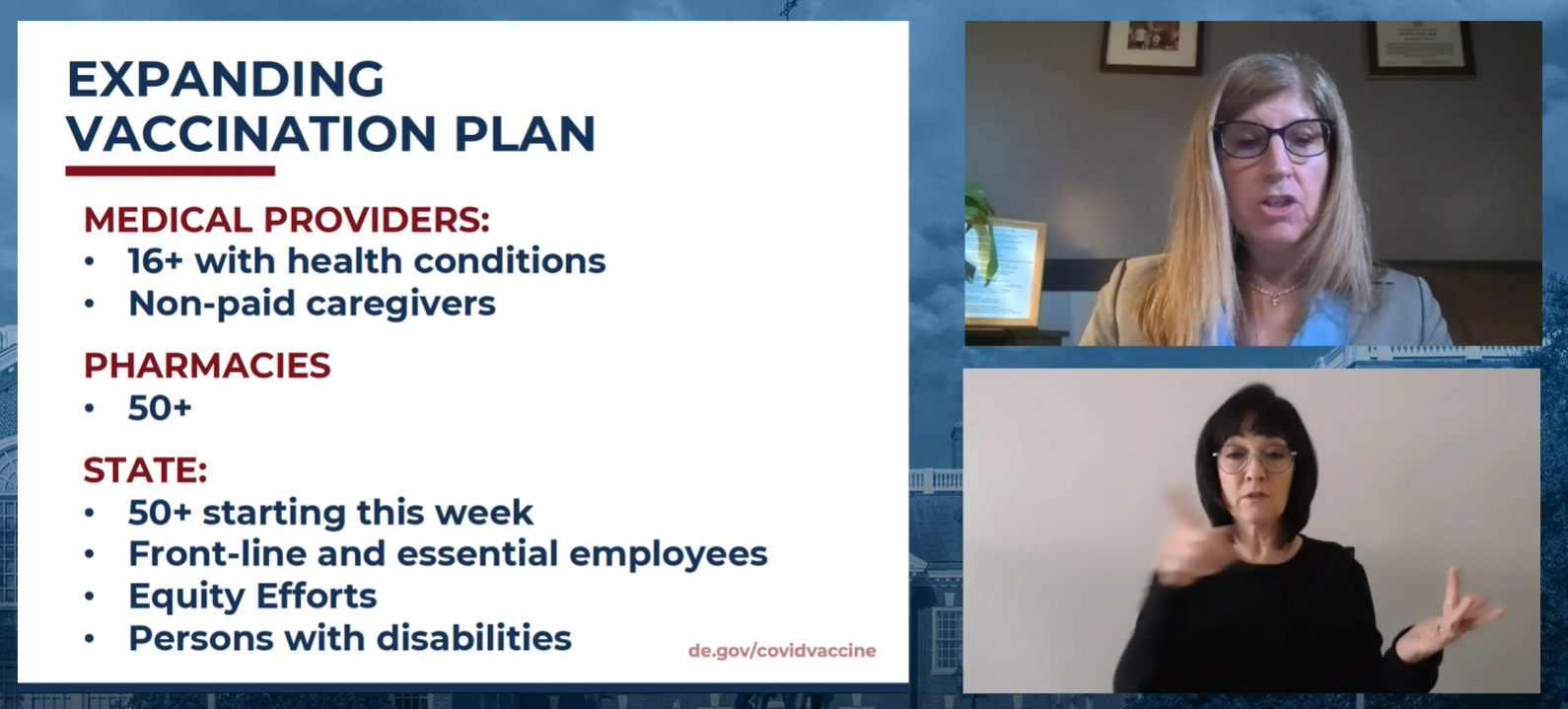 EXPANDING VACCINATION PLAN

MEDICAL PROVIDERS:
• 16+ with health conditions
• Non-paid caregivers

PHARMACIES
• 50+

STATE:
• 50+ starting this week
• Front-line and essential employees
• Equity Efforts
• Persons with disabilities

de.gov/covidvaccine